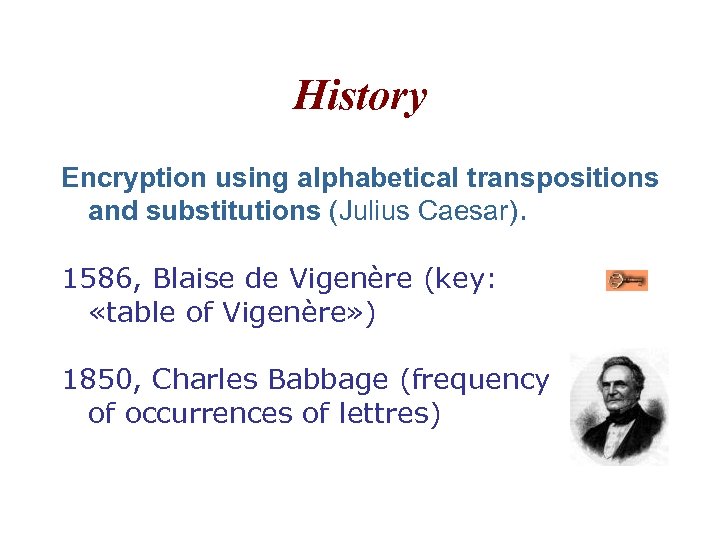 History

Encryption using alphabetical transpositions and substitutions (Julius Caesar).

1586, Blaise de Vigenère (key: «table of Vigenère»)

1850, Charles Babbage (frequency of occurrences of lettres)